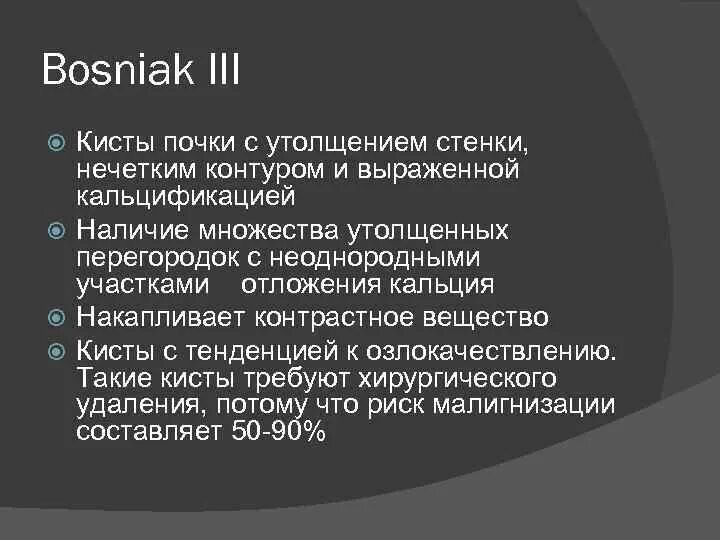 Bosniak III

Кисты почки с утолщением стенки, нечетким контуром и выраженной кальцификацией

Наличие множества утолщенных перегородок с неоднородными участками отложения кальция

Накапливает контрастное вещество

Кисты с тенденцией к озлокачествлению. Такие кисты требуют хирургического удаления, потому что риск малигнизации составляет 50-90%